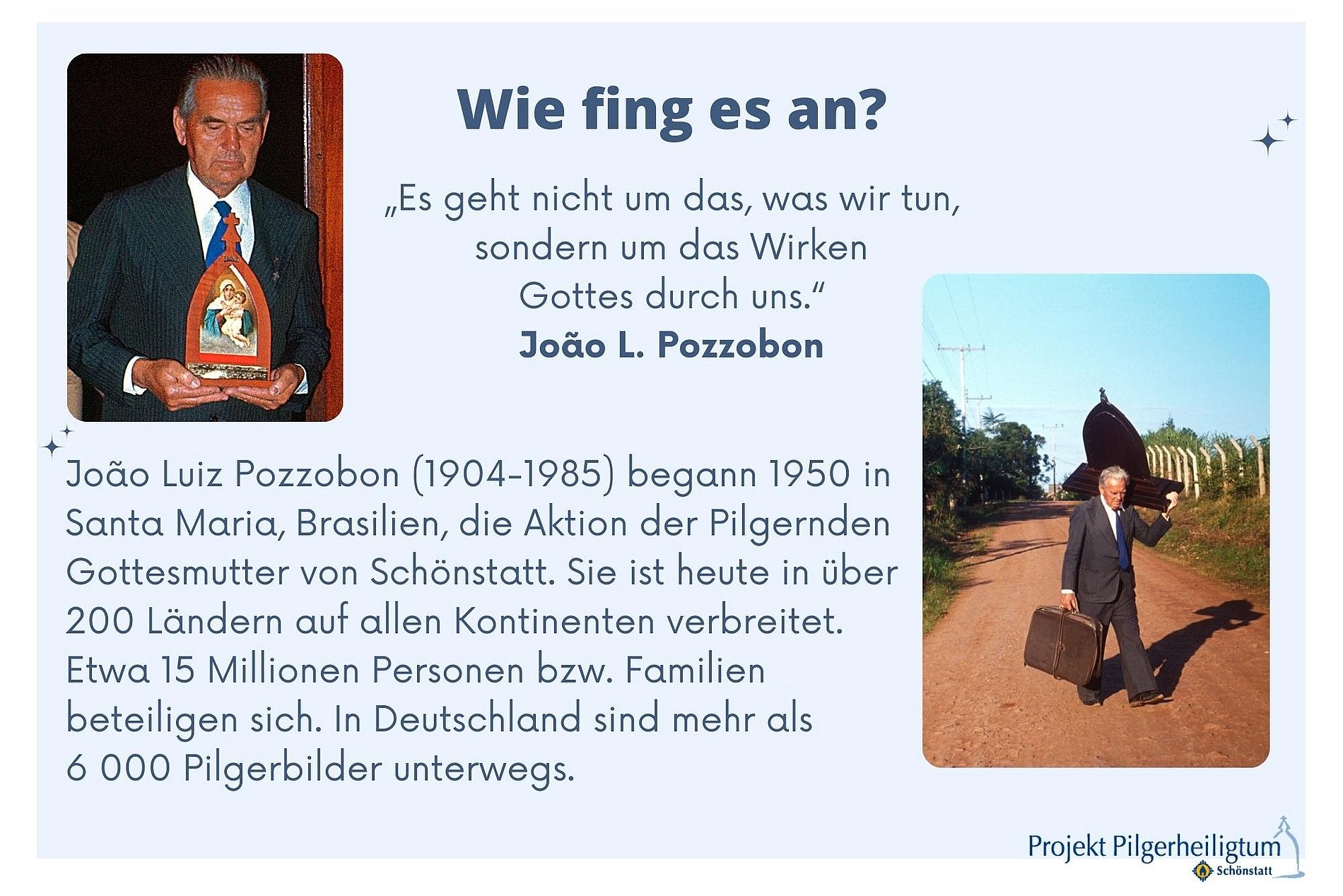 Wie fing es an?

„Es geht nicht um das, was wir tun, sondern um das Wirken Gottes durch uns."
João L. Pozzobon

João Luiz Pozzobon (1904-1985) begann 1950 in Santa Maria, Brasilien, die Aktion der Pilgernden Gottesmutter von Schönstatt. Sie ist heute in über 200 Ländern auf allen Kontinenten verbreitet. Etwa 15 Millionen Personen bzw. Familien beteiligen sich. In Deutschland sind mehr als 6 000 Pilgerbilder unterwegs.

Projekt Pilgerheiligtum
Schönstatt